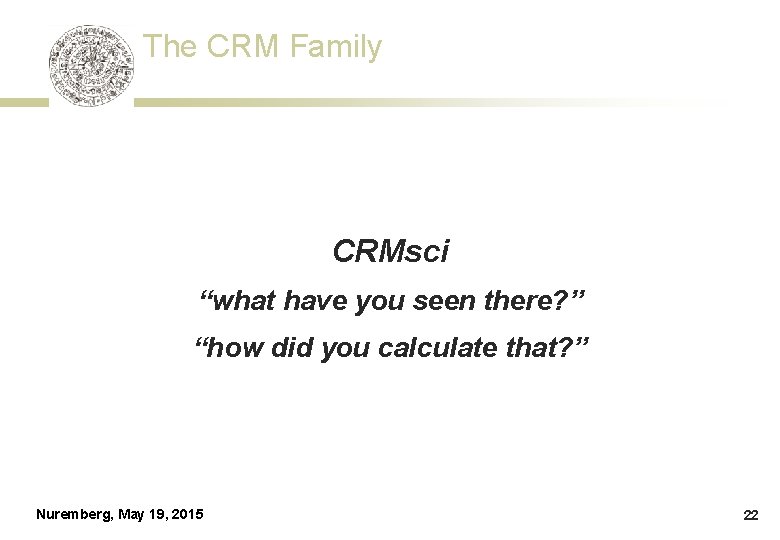 The CRM Family

CRMsci

“what have you seen there?”

“how did you calculate that?”

Nuremberg, May 19, 2015

22